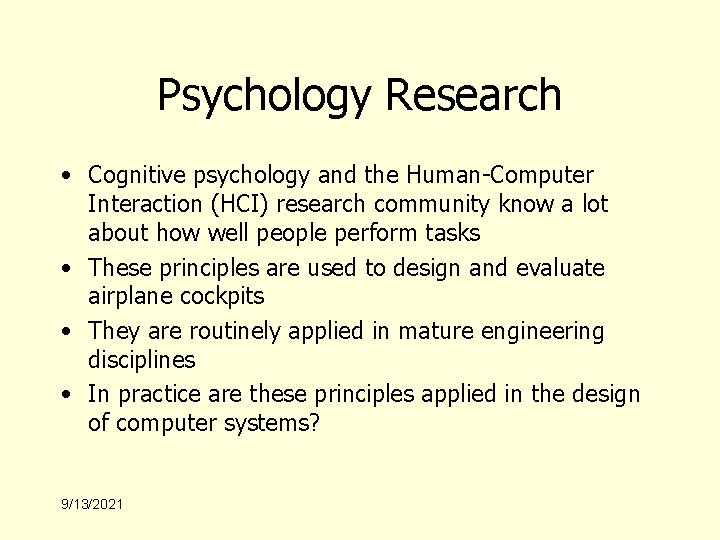 Psychology Research

• Cognitive psychology and the Human-Computer Interaction (HCI) research community know a lot about how well people perform tasks
• These principles are used to design and evaluate airplane cockpits
• They are routinely applied in mature engineering disciplines
• In practice are these principles applied in the design of computer systems?

9/13/2021